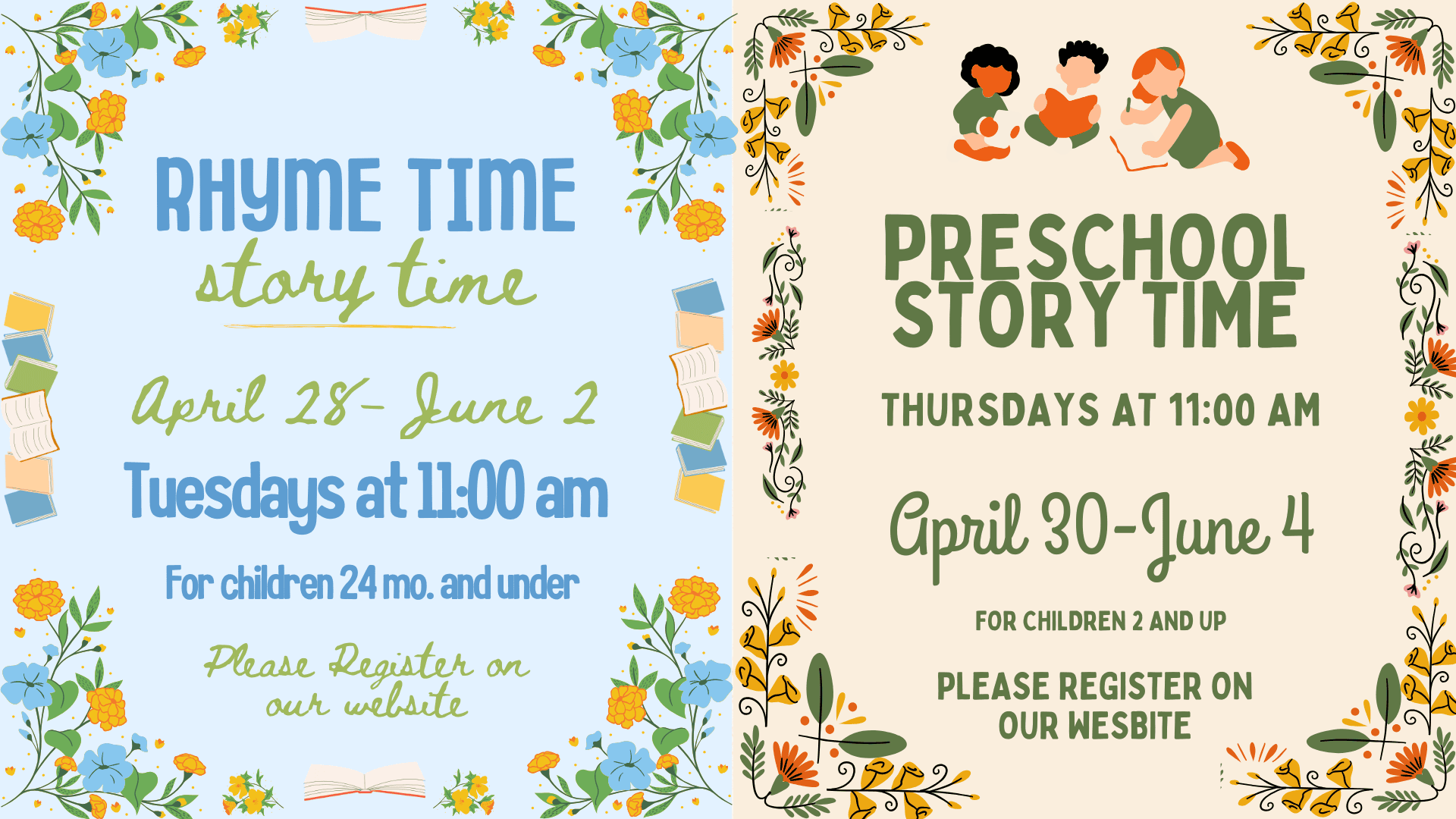 RHYME TIME
story time

April 28- June 2
Tuesdays at 11:00 am

For children 24 mo. and under

Please Register on our website

PRESCHOOL STORY TIME

THURSDAYS AT 11:00 AM

April 30-June 4

FOR CHILDREN 2 AND UP

PLEASE REGISTER ON OUR WESBITE